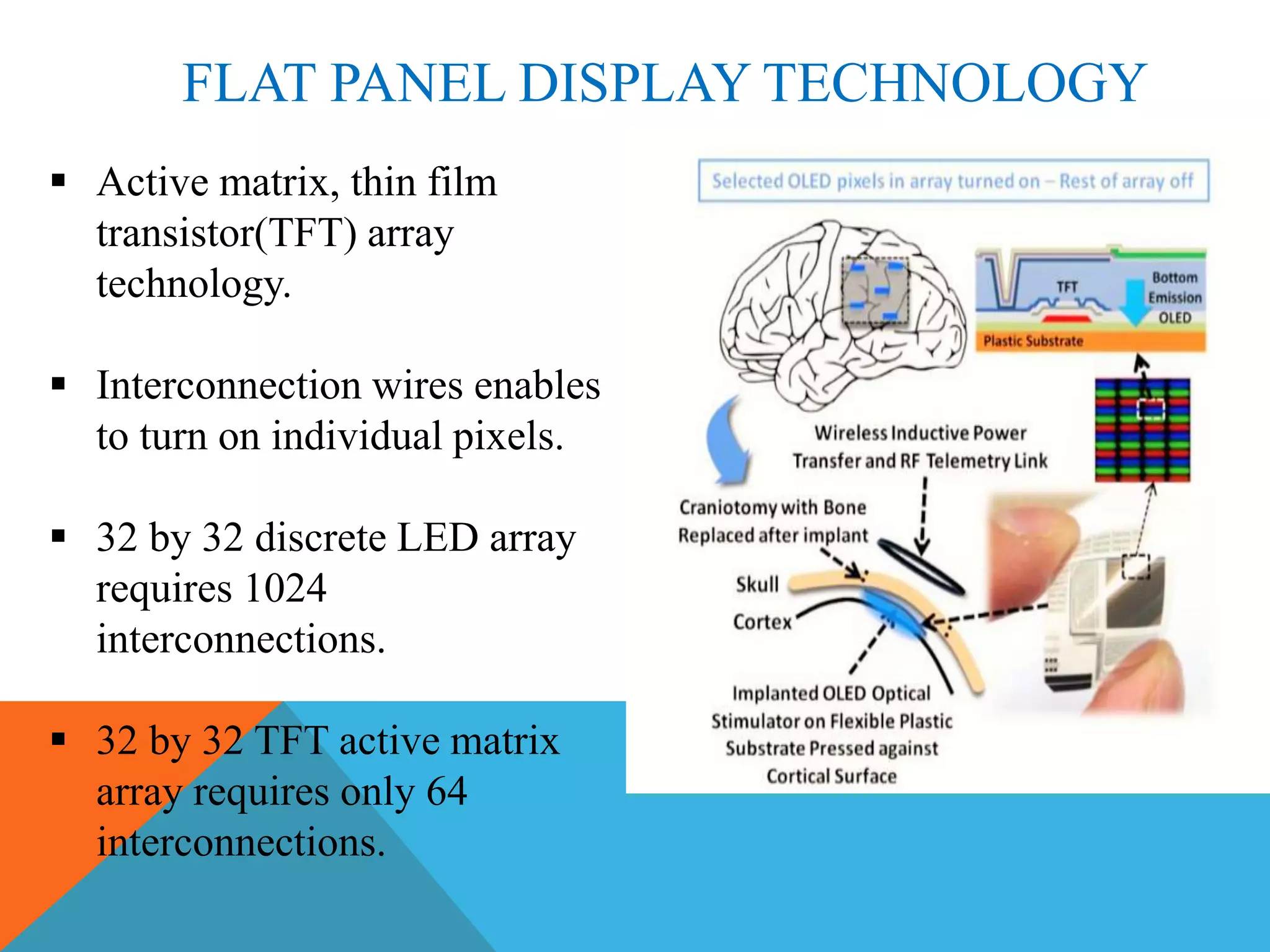 FLAT PANEL DISPLAY TECHNOLOGY

▪ Active matrix, thin film transistor(TFT) array technology.

▪ Interconnection wires enables to turn on individual pixels.

▪ 32 by 32 discrete LED array requires 1024 interconnections.

▪ 32 by 32 TFT active matrix array requires only 64 interconnections.

Selected OLED pixels in array turned on – Rest of array off

TFT

Bottom Emission OLED

Plastic Substrate

Wireless Inductive Power Transfer and RF Telemetry Link

Craniotomy with Bone Replaced after implant

Skull

Cortex

Implanted OLED Optical Stimulator on Flexible Plastic Substrate Pressed against Cortical Surface